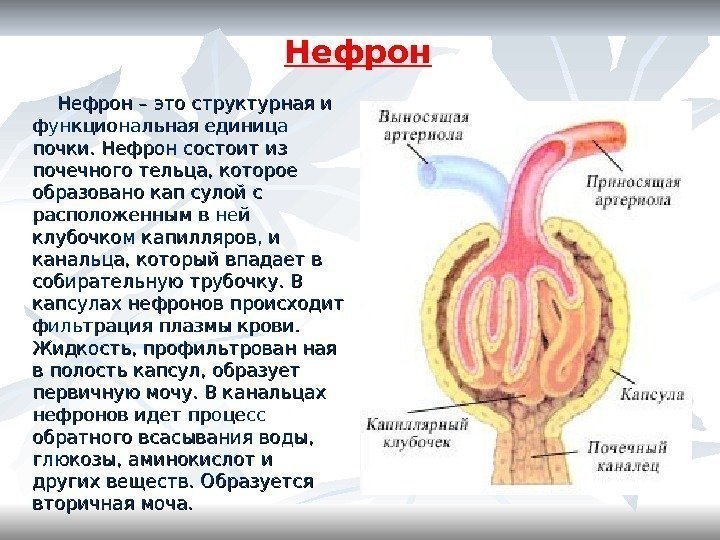 Нефрон

Нефрон – это структурная и функциональная единица почки. Нефрон состоит из почечного тельца, которое образовано кап сулой с расположенным в ней клубочком капилляров, и канальца, который впадает в собирательную трубочку. В капсулах нефронов происходит фильтрация плазмы крови. Жидкость, профильтрован ная в полость капсул, образует первичную мочу. В канальцах нефронов идет процесс обратного всасывания воды, глюкозы, аминокислот и других веществ. Образуется вторичная моча.

Выносящая артериола

Приносящая артериола

Капсула

Капиллярный клубочек

Почечный каналец